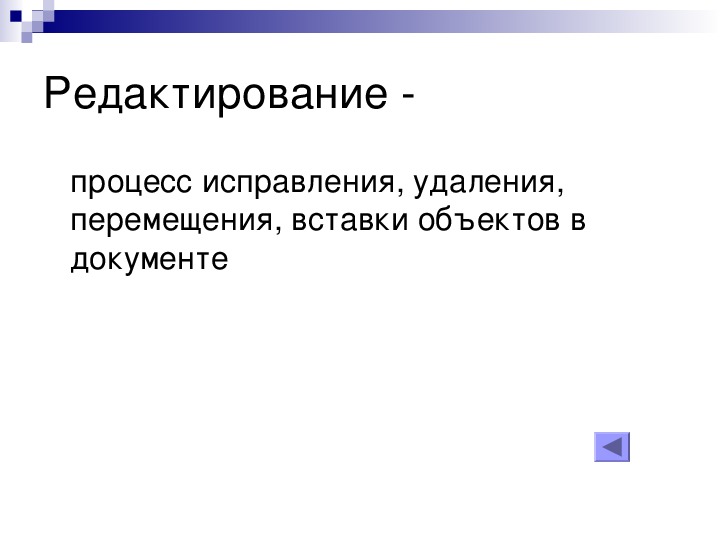 Редактирование -

процесс исправления, удаления, перемещения, вставки объектов в документе